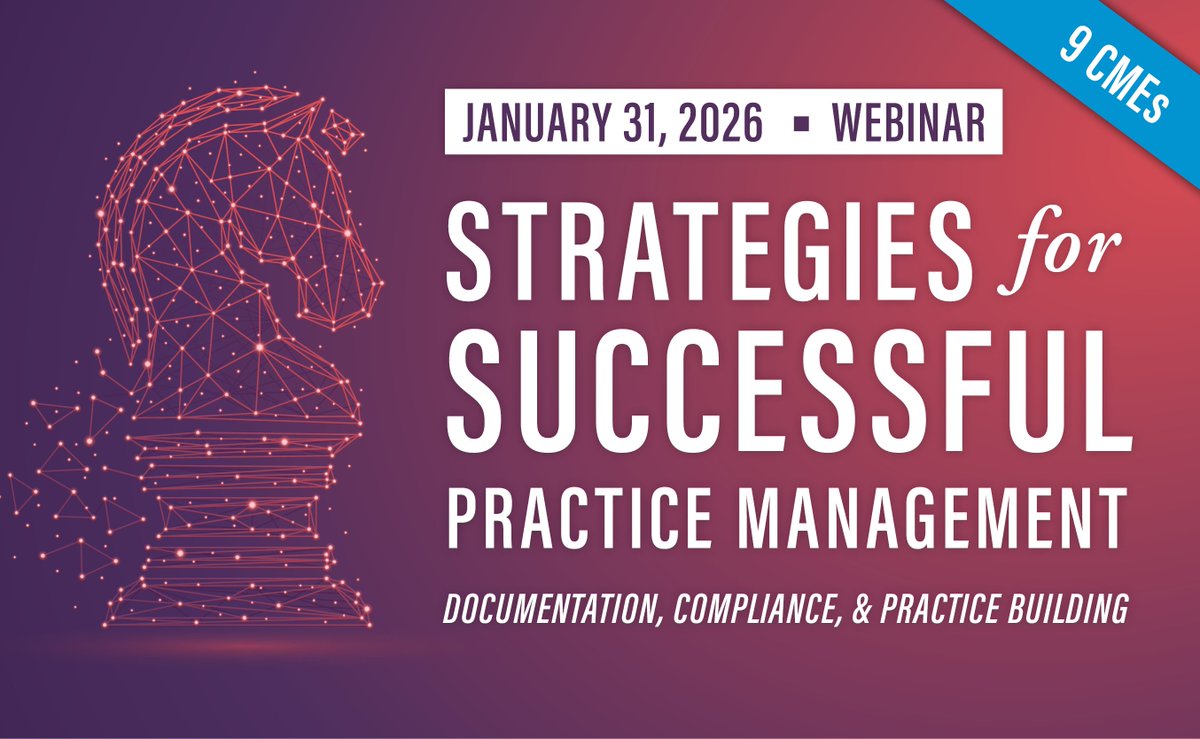 9 CMEs

JANUARY 31, 2026 ▪ WEBINAR

STRATEGIES for SUCCESSFUL PRACTICE MANAGEMENT

DOCUMENTATION, COMPLIANCE, & PRACTICE BUILDING